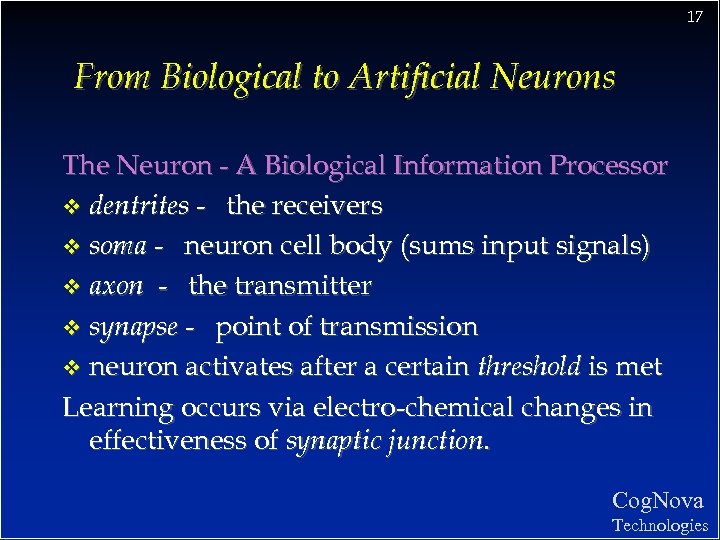 17

From Biological to Artificial Neurons

The Neuron - A Biological Information Processor

❖ dentrites - the receivers
❖ soma - neuron cell body (sums input signals)
❖ axon - the transmitter
❖ synapse - point of transmission
❖ neuron activates after a certain threshold is met

Learning occurs via electro-chemical changes in effectiveness of synaptic junction.

CogNova
Technologies